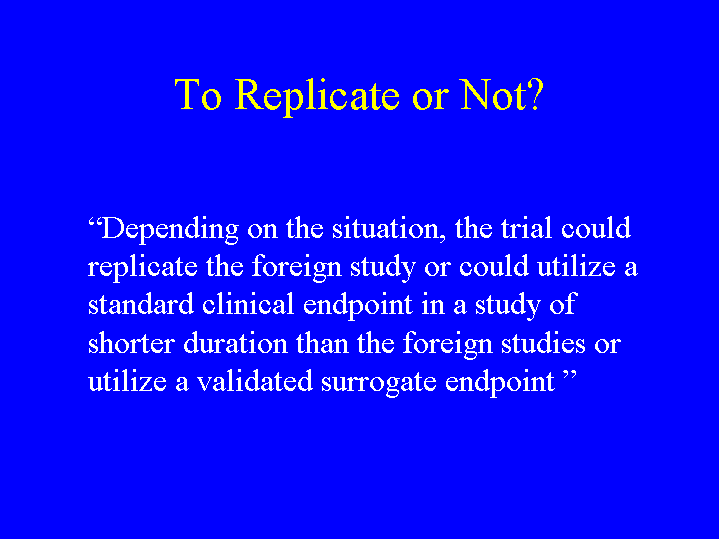 To Replicate or Not?

“Depending on the situation, the trial could replicate the foreign study or could utilize a standard clinical endpoint in a study of shorter duration than the foreign studies or utilize a validated surrogate endpoint ”